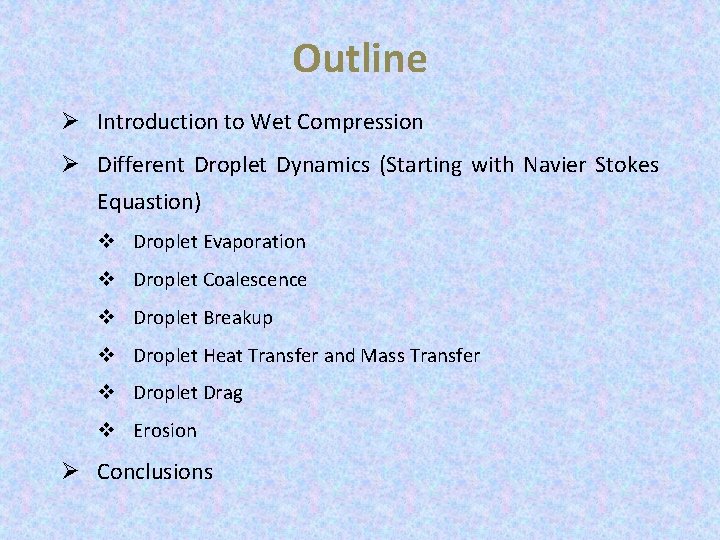 Outline

➢ Introduction to Wet Compression

➢ Different Droplet Dynamics (Starting with Navier Stokes Equastion)

❖ Droplet Evaporation

❖ Droplet Coalescence

❖ Droplet Breakup

❖ Droplet Heat Transfer and Mass Transfer

❖ Droplet Drag

❖ Erosion

➢ Conclusions